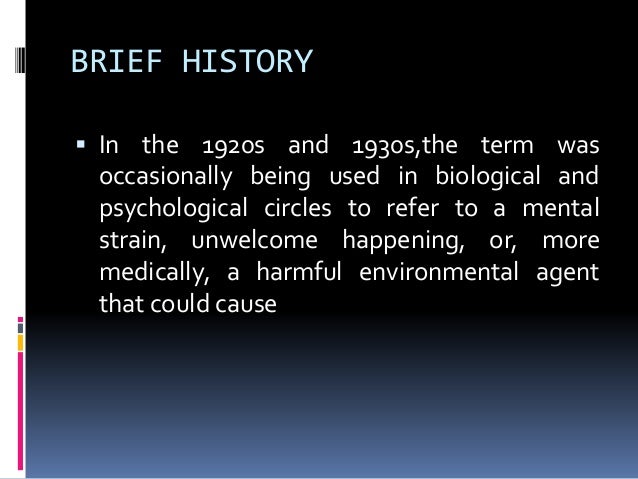 BRIEF HISTORY

▪ In the 1920s and 1930s,the term was occasionally being used in biological and psychological circles to refer to a mental strain, unwelcome happening, or, more medically, a harmful environmental agent that could cause